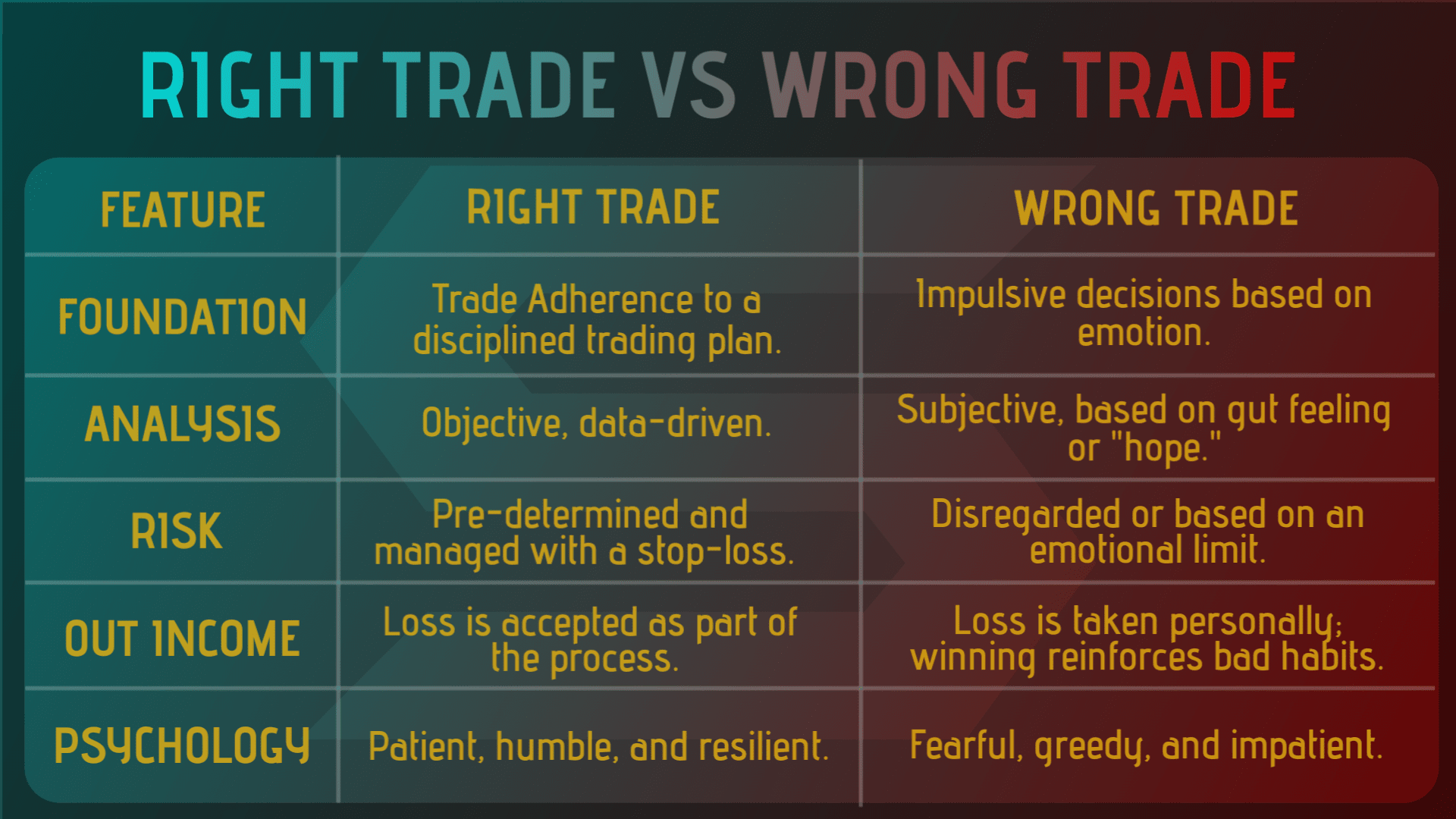 RIGHT TRADE VS WRONG TRADE

| FEATURE | RIGHT TRADE | WRONG TRADE |
|---|---|---|
| FOUNDATION | Trade Adherence to a disciplined trading plan. | Impulsive decisions based on emotion. |
| ANALYSIS | Objective, data-driven. | Subjective, based on gut feeling or "hope." |
| RISK | Pre-determined and managed with a stop-loss. | Disregarded or based on an emotional limit. |
| OUT INCOME | Loss is accepted as part of the process. | Loss is taken personally; winning reinforces bad habits. |
| PSYCHOLOGY | Patient, humble, and resilient. | Fearful, greedy, and impatient. |